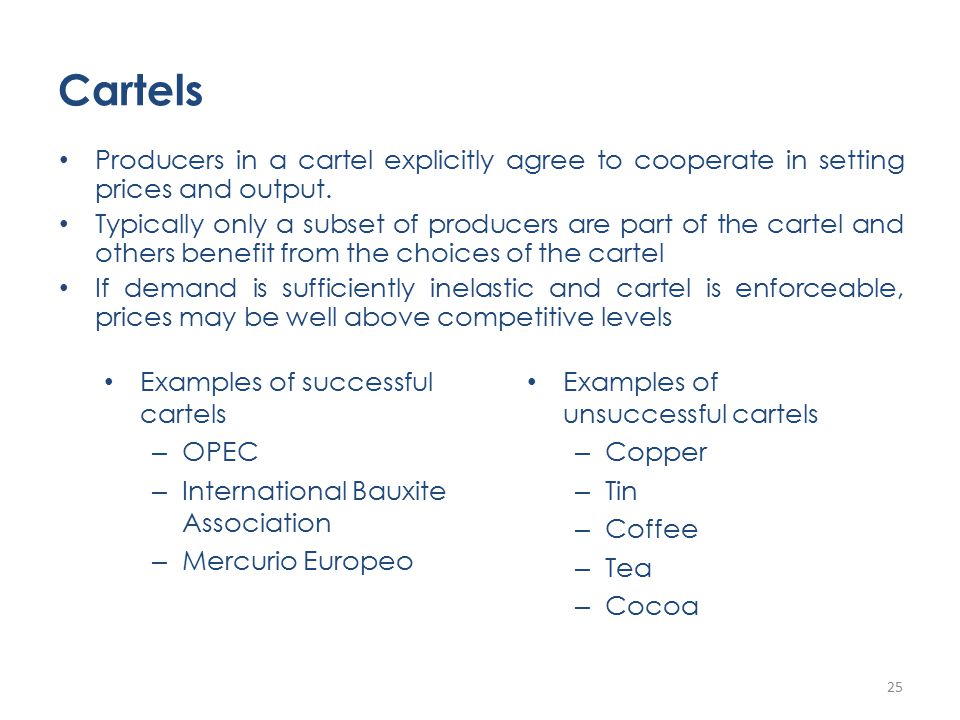 Cartels

• Producers in a cartel explicitly agree to cooperate in setting prices and output.
• Typically only a subset of producers are part of the cartel and others benefit from the choices of the cartel
• If demand is sufficiently inelastic and cartel is enforceable, prices may be well above competitive levels

• Examples of successful cartels
– OPEC
– International Bauxite Association
– Mercurio Europeo

• Examples of unsuccessful cartels
– Copper
– Tin
– Coffee
– Tea
– Cocoa

25